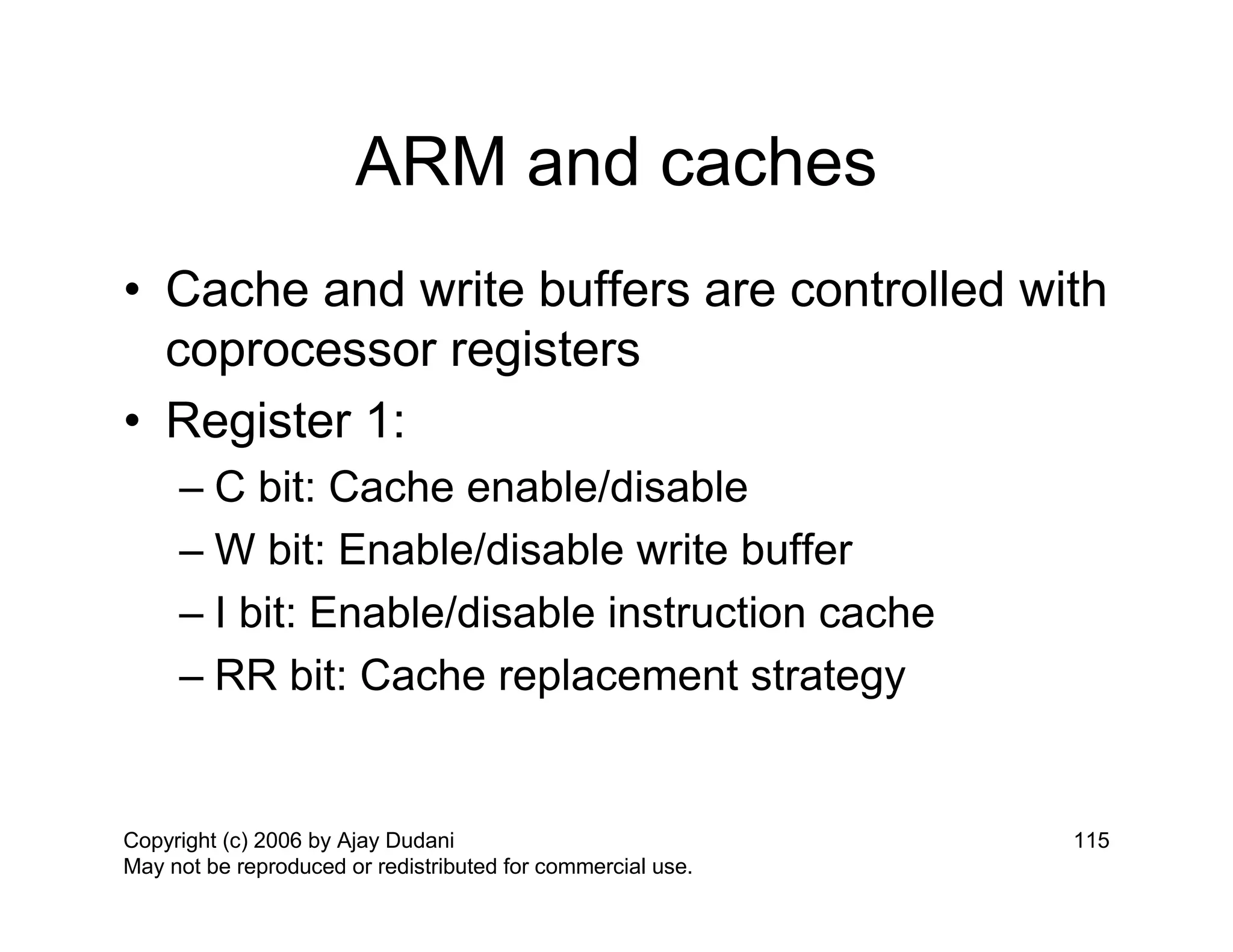 ARM and caches

• Cache and write buffers are controlled with coprocessor registers
• Register 1:
– C bit: Cache enable/disable
– W bit: Enable/disable write buffer
– I bit: Enable/disable instruction cache
– RR bit: Cache replacement strategy

Copyright (c) 2006 by Ajay Dudani
May not be reproduced or redistributed for commercial use.

115